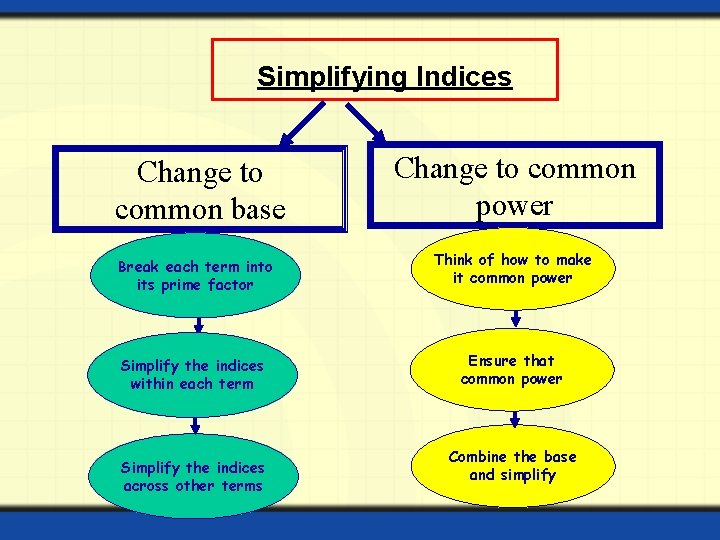 Simplifying Indices

Change to common base

Break each term into its prime factor

Simplify the indices within each term

Simplify the indices across other terms

Change to common power

Think of how to make it common power

Ensure that common power

Combine the base and simplify